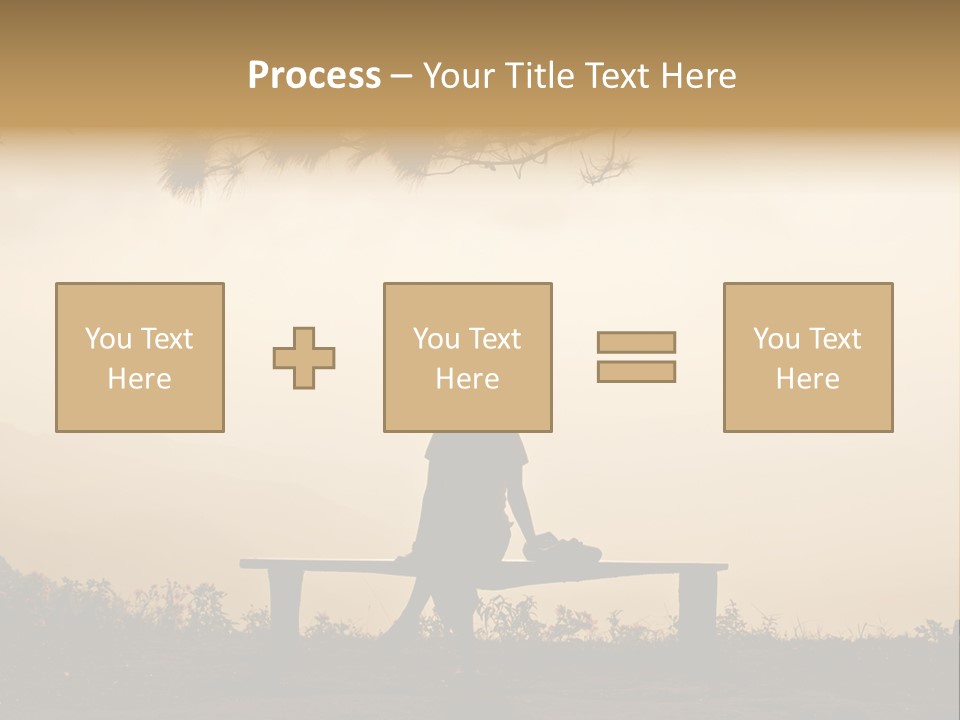 Process – Your Title Text Here

You Text Here

You Text Here

You Text Here